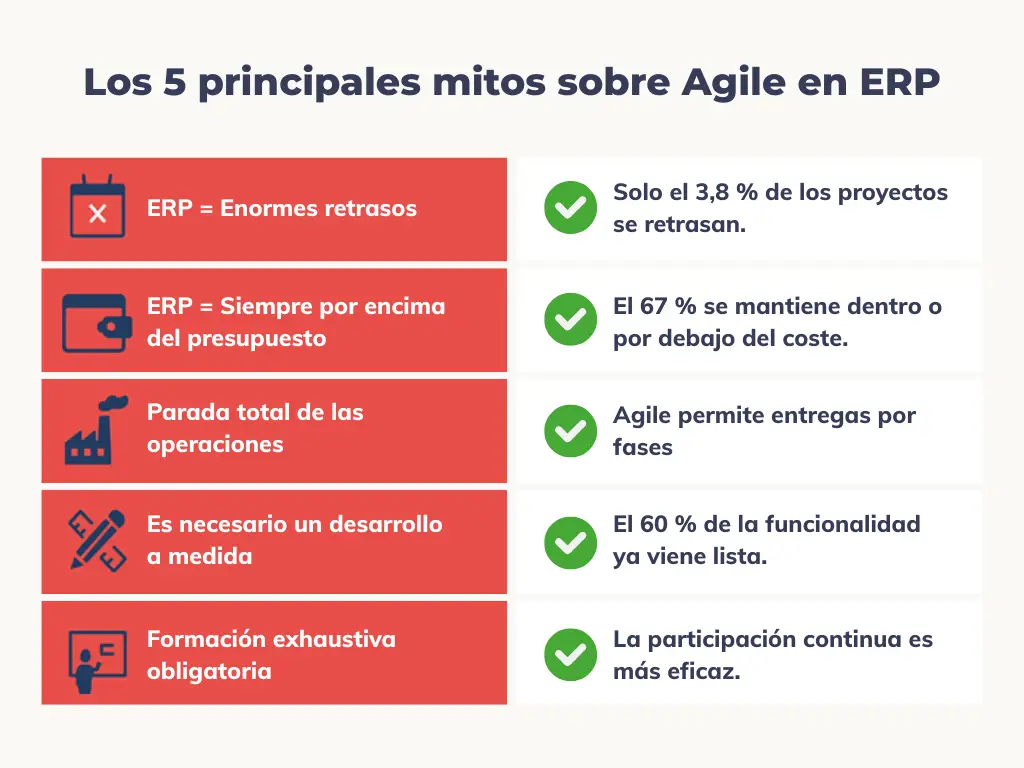 Los 5 principales mitos sobre Agile en ERP

| | |
|---|---|
| ERP = Enormes retrasos | Solo el 3,8 % de los proyectos se retrasan. |
| ERP = Siempre por encima del presupuesto | El 67 % se mantiene dentro o por debajo del coste. |
| Parada total de las operaciones | Agile permite entregas por fases |
| Es necesario un desarrollo a medida | El 60 % de la funcionalidad ya viene lista. |
| Formación exhaustiva obligatoria | La participación continua es más eficaz. |